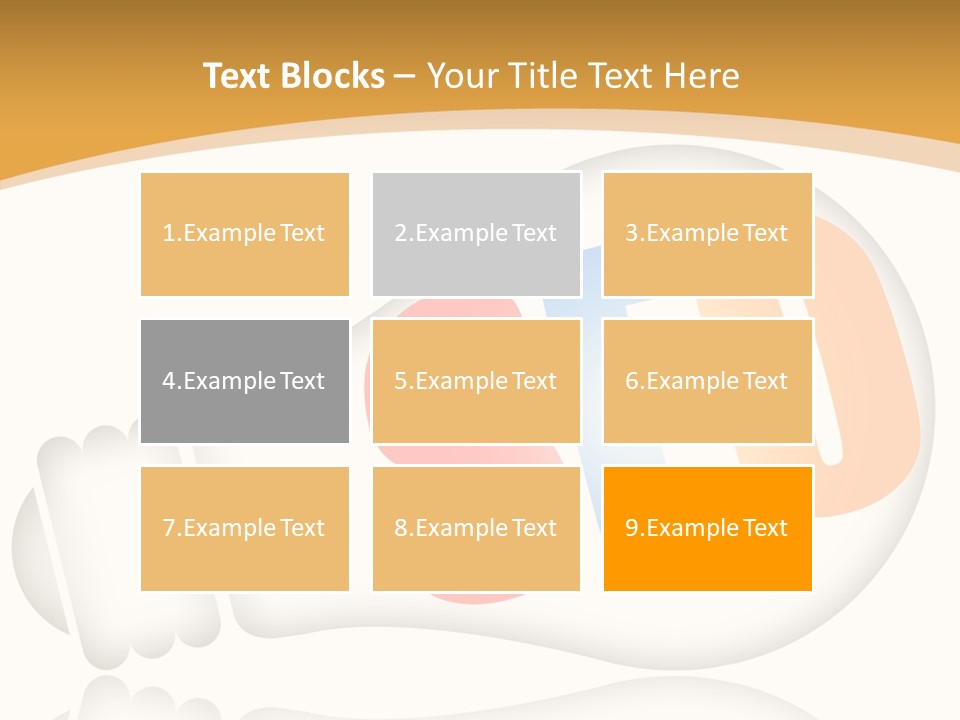 Text Blocks – Your Title Text Here

1.Example Text

2.Example Text

3.Example Text

4.Example Text

5.Example Text

6.Example Text

7.Example Text

8.Example Text

9.Example Text